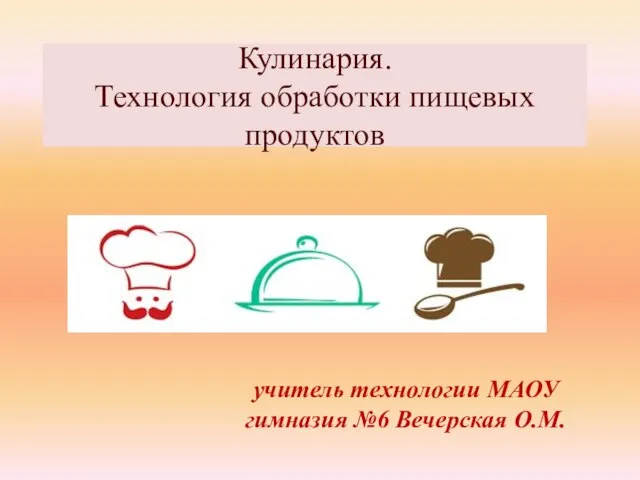 Кулинария.
Технология обработки пищевых продуктов

учитель технологии МАОУ гимназия №6 Вечерская О.М.